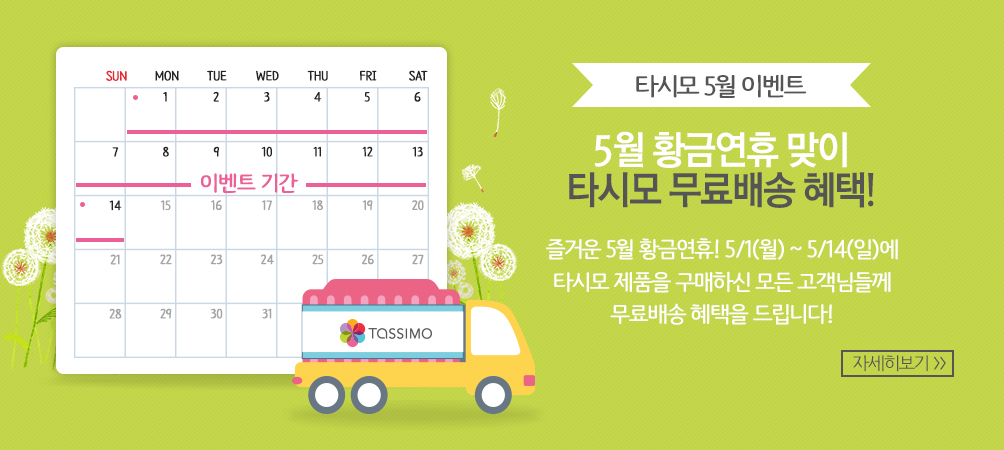 | SUN | MON | TUE | WED | THU | FRI | SAT |
|---|---|---|---|---|---|---|
| | 1 | 2 | 3 | 4 | 5 | 6 |
| 7 | 8 | 9 | 10 | 11 | 12 | 13 |
| 14 | 15 | 16 | 17 | 18 | 19 | 20 |
| 21 | 22 | 23 | 24 | 25 | 26 | 27 |
| 28 | 29 | 30 | 31 | | | |

이벤트 기간

TASSIMO

타시모 5월 이벤트

5월 황금연휴 맞이
타시모 무료배송 혜택!

즐거운 5월 황금연휴! 5/1(월) ~ 5/14(일)에
타시모 제품을 구매하신 모든 고객님들께
무료배송 혜택을 드립니다!

자세히보기 >>